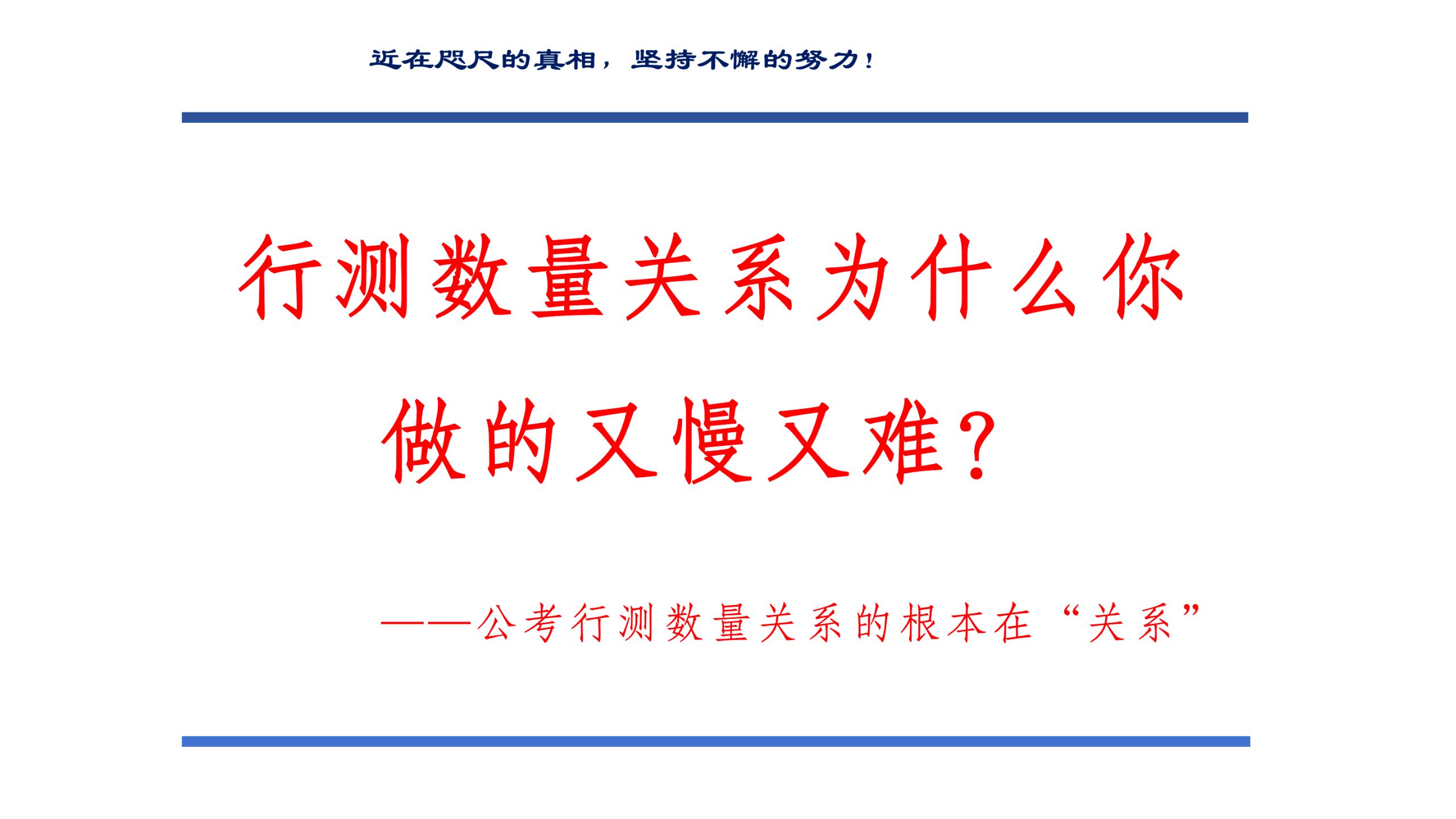 近在咫尺的真相，坚持不懈的努力！

行测数量关系为什么你做的又慢又难？

——公考行测数量关系的根本在“关系”